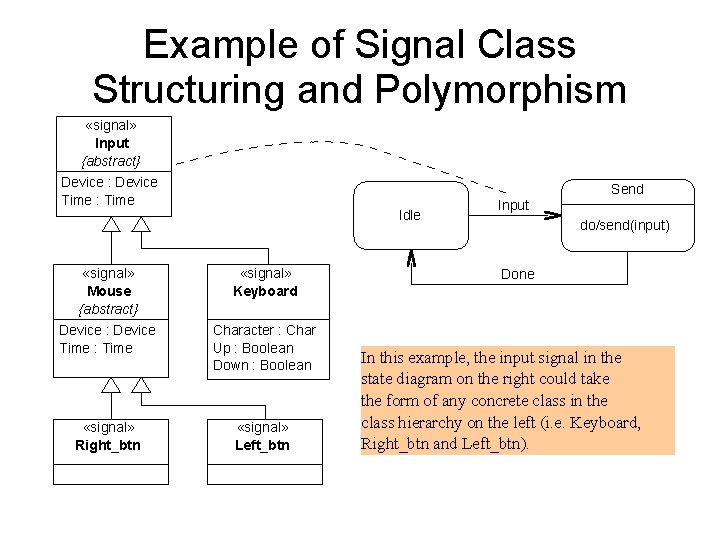 Example of Signal Class Structuring and Polymorphism

«signal»
Input
{abstract}
Device : Device
Time : Time

«signal»
Mouse
{abstract}
Device : Device
Time : Time

«signal»
Keyboard
Character : Char
Up : Boolean
Down : Boolean

«signal»
Right_btn

«signal»
Left_btn

Idle

Input

Send
do/send(input)

Done

In this example, the input signal in the state diagram on the right could take the form of any concrete class in the class hierarchy on the left (i.e. Keyboard, Right_btn and Left_btn).